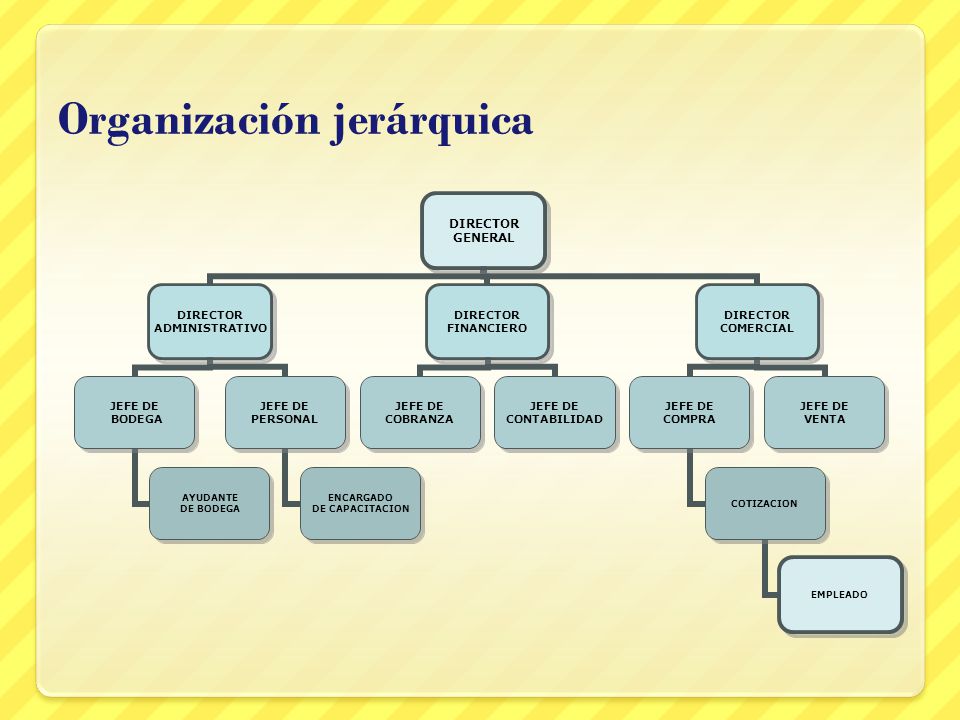 Organización jerárquica

DIRECTOR GENERAL

DIRECTOR ADMINISTRATIVO

DIRECTOR FINANCIERO

DIRECTOR COMERCIAL

JEFE DE BODEGA

JEFE DE PERSONAL

JEFE DE COBRANZA

JEFE DE CONTABILIDAD

JEFE DE COMPRA

JEFE DE VENTA

AYUDANTE DE BODEGA

ENCARGADO DE CAPACITACION

COTIZACION

EMPLEADO